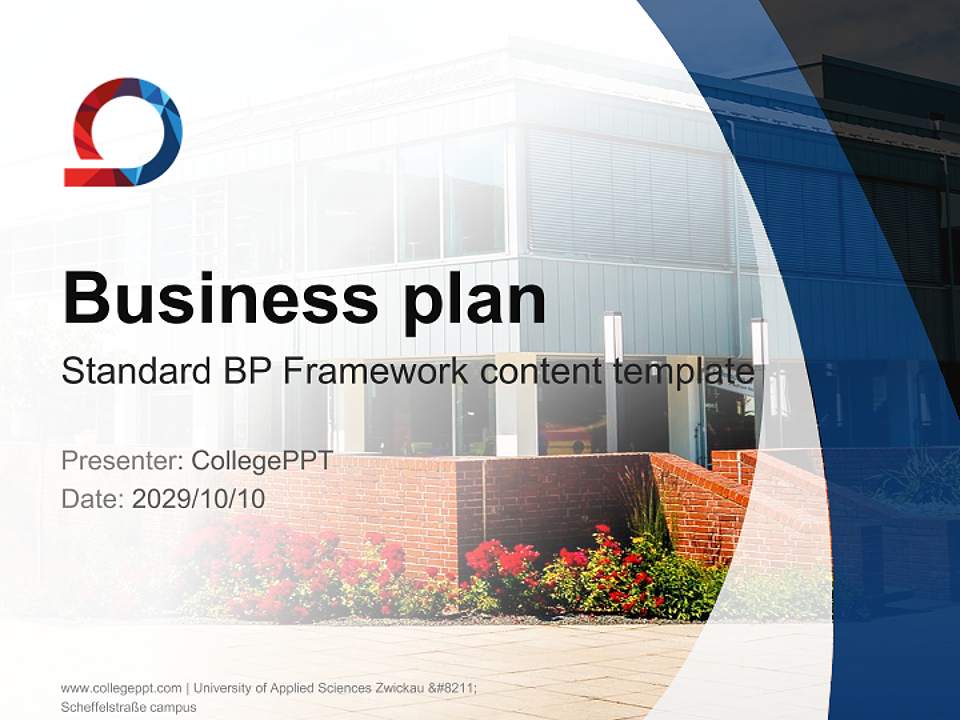 Business plan

Standard BP Framework content template

Presenter: CollegePPT
Date: 2029/10/10

www.collegeppt.com | University of Applied Sciences Zwickau &#8211; Scheffelstraße campus